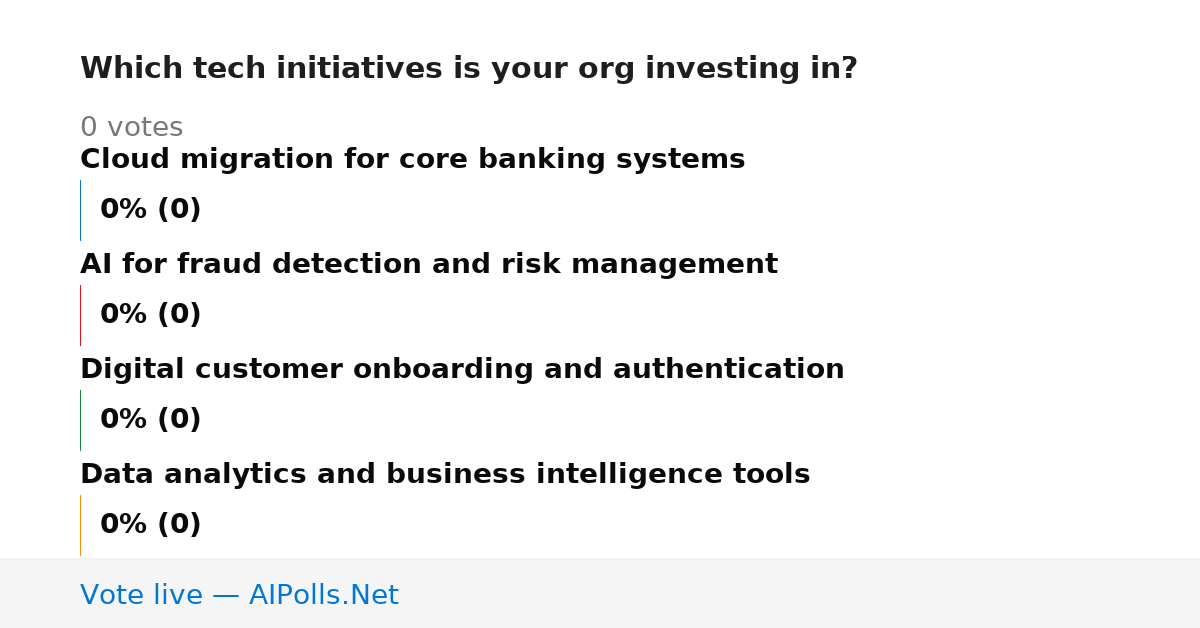 Which tech initiatives is your org investing in?

0 votes

Cloud migration for core banking systems

0% (0)

AI for fraud detection and risk management

0% (0)

Digital customer onboarding and authentication

0% (0)

Data analytics and business intelligence tools

0% (0)

Vote live — AIPolls.Net